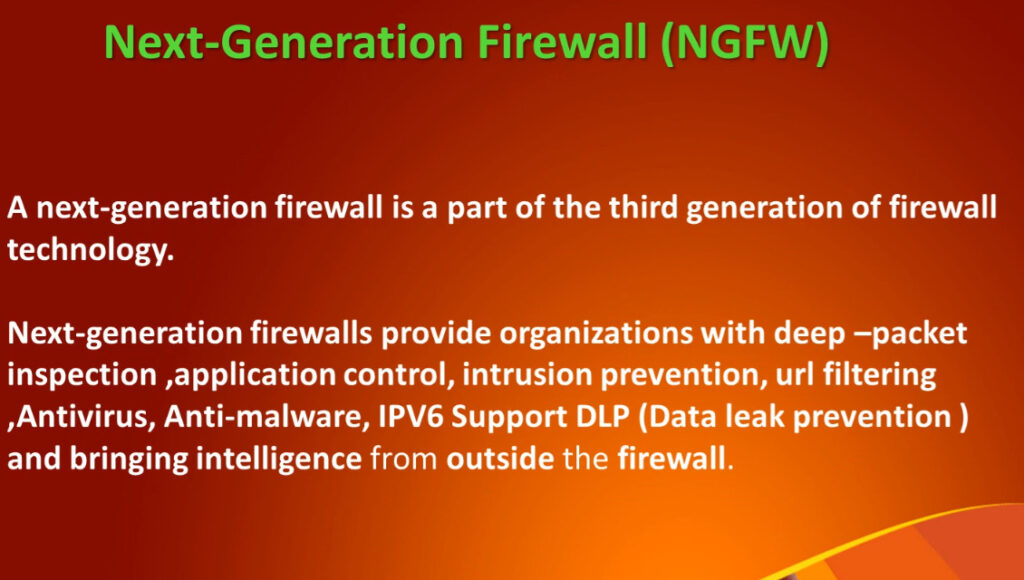 Next-Generation Firewall (NGFW)

A next-generation firewall is a part of the third generation of firewall technology.

Next-generation firewalls provide organizations with deep –packet inspection ,application control, intrusion prevention, url filtering ,Antivirus, Anti-malware, IPV6 Support DLP (Data leak prevention ) and bringing intelligence from outside the firewall.